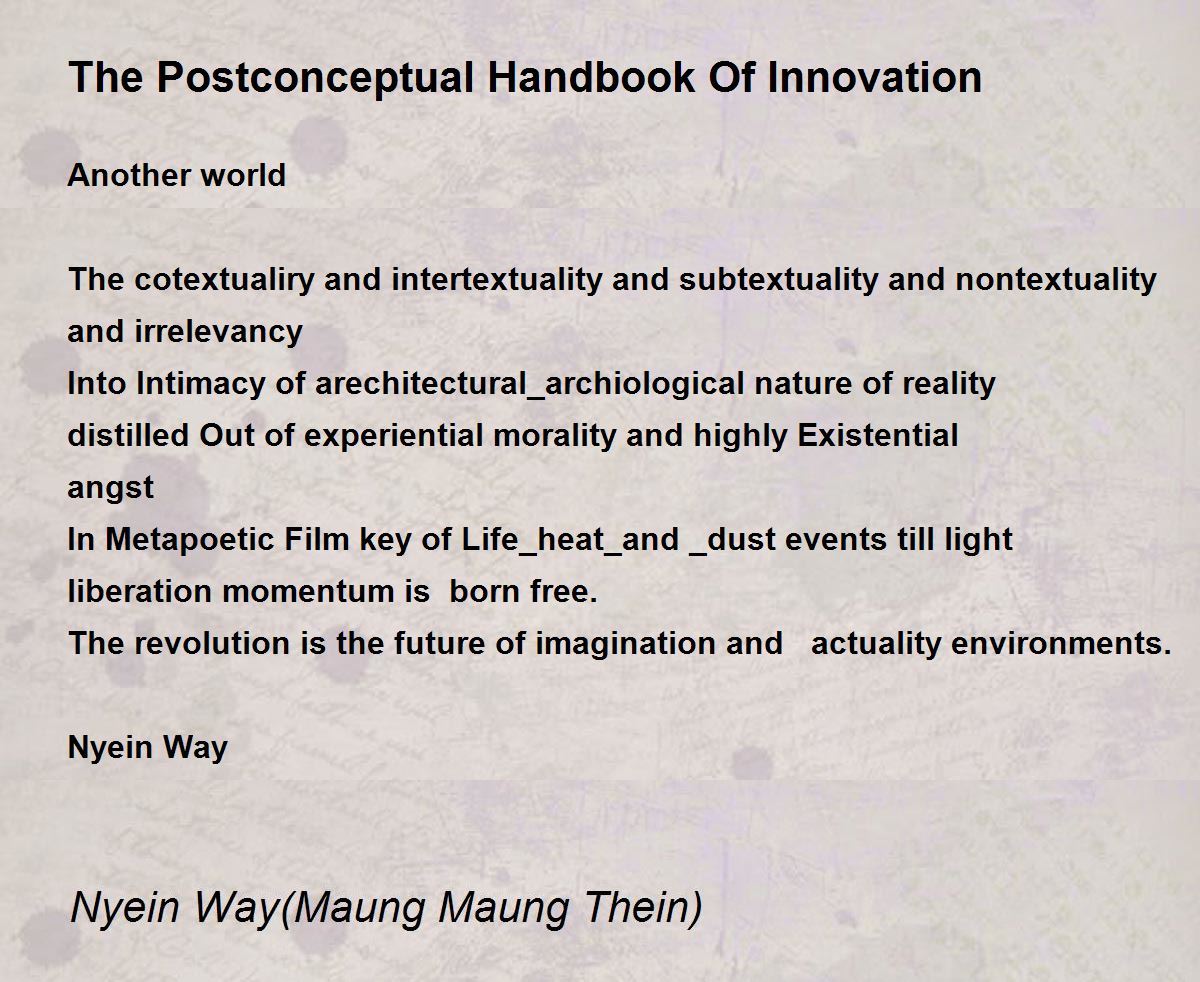 The Postconceptual Handbook Of Innovation

Another world

The cotextualiry and intertextuality and subtextuality and nontextuality and irrelevancy
Into Intimacy of arechitectural_archiological nature of reality
distilled Out of experiential morality and highly Existential
angst
In Metapoetic Film key of Life_heat_and _dust events till light
liberation momentum is born free.
The revolution is the future of imagination and actuality environments.

Nyein Way

Nyein Way(Maung Maung Thein)